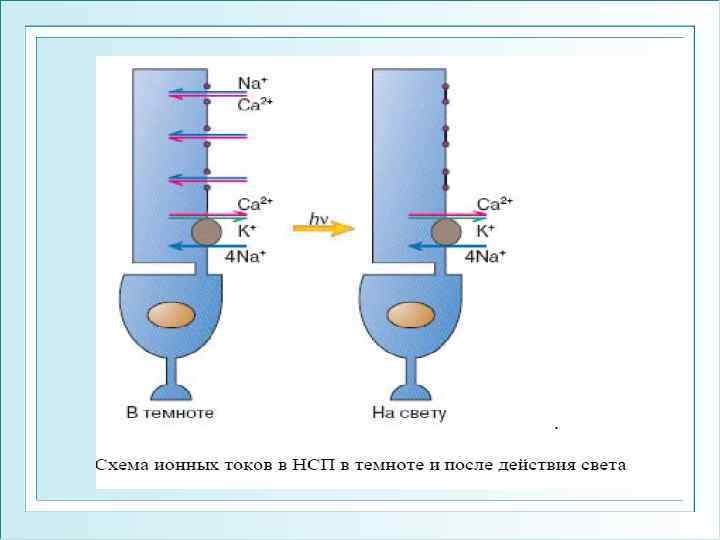 $Na^+$
$Ca^{2+}$
$Ca^{2+}$
$K^+$
$4Na^+$
$h\nu$
$Ca^{2+}$
$K^+$
$4Na^+$
В темноте
На свету

Схема ионных токов в НСП в темноте и после действия света